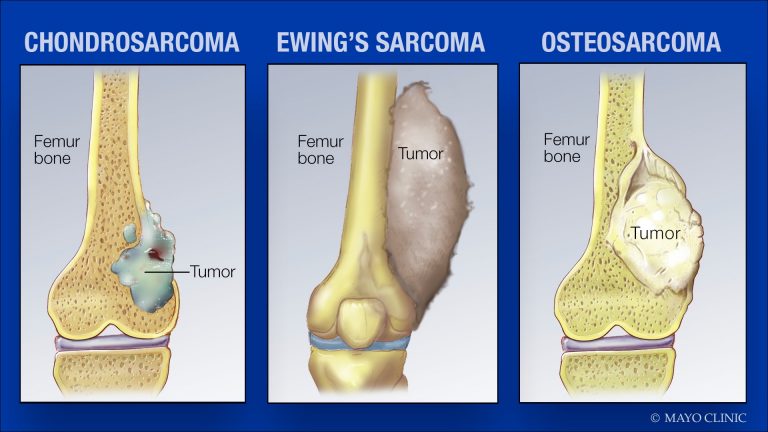 CHONDROSARCOMA

Femur bone

Tumor

EWING'S SARCOMA

Femur bone

Tumor

OSTEOSARCOMA

Femur bone

Tumor

© MAYO CLINIC